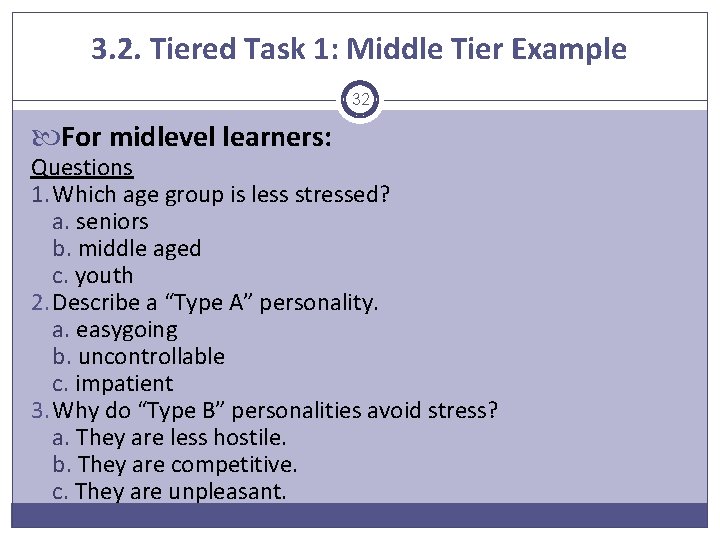 3.2. Tiered Task 1: Middle Tier Example

32

For midlevel learners:

Questions

1. Which age group is less stressed?
a. seniors
b. middle aged
c. youth

2. Describe a “Type A” personality.
a. easygoing
b. uncontrollable
c. impatient

3. Why do “Type B” personalities avoid stress?
a. They are less hostile.
b. They are competitive.
c. They are unpleasant.